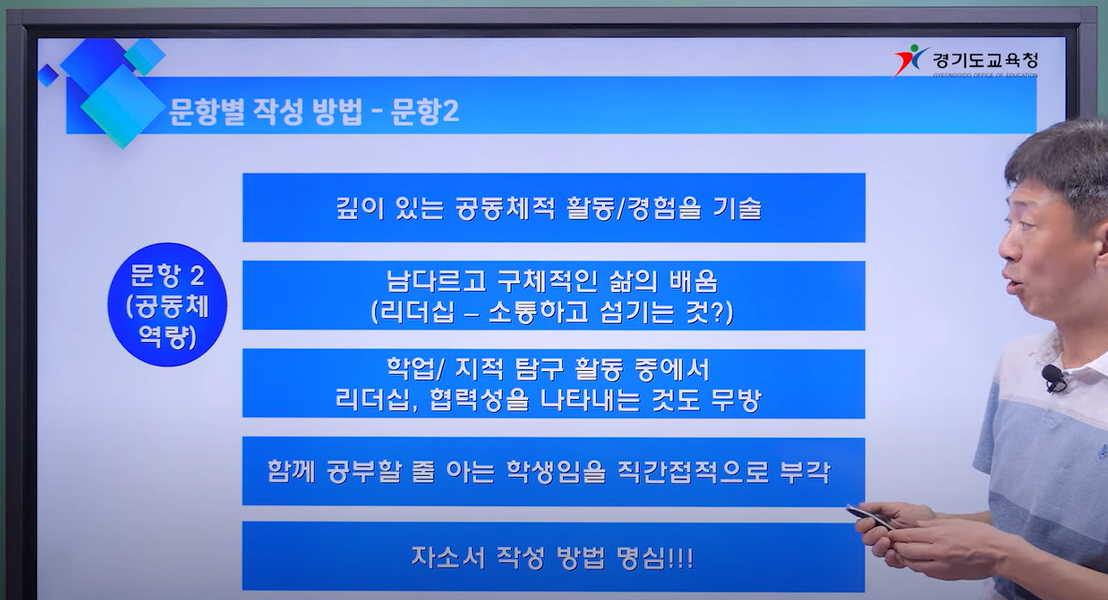 경기도교육청
GYEONGGIDO OFFICE OF EDUCATION

문항별 작성 방법 - 문항2

문항 2 (공동체 역량)

깊이 있는 공동체적 활동/경험을 기술

남다르고 구체적인 삶의 배움 (리더십 – 소통하고 섬기는 것?)

학업/ 지적 탐구 활동 중에서 리더십, 협력성을 나타내는 것도 무방

함께 공부할 줄 아는 학생임을 직간접적으로 부각

자소서 작성 방법 명심!!!